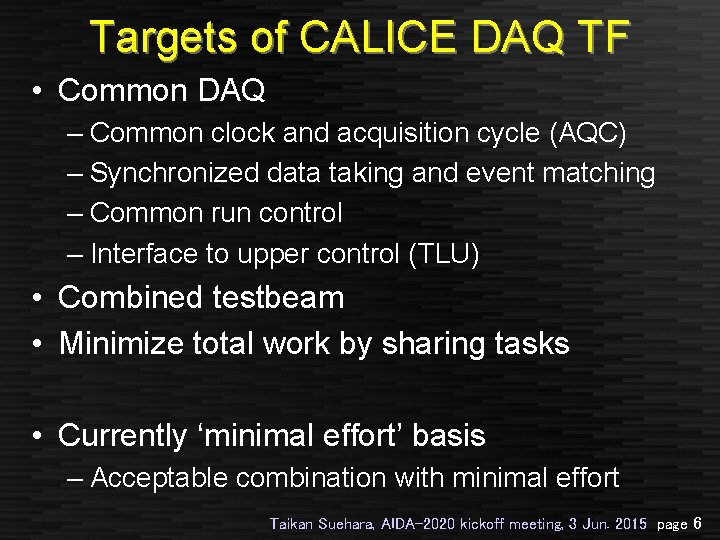 Targets of CALICE DAQ TF

• Common DAQ
– Common clock and acquisition cycle (AQC)
– Synchronized data taking and event matching
– Common run control
– Interface to upper control (TLU)
• Combined testbeam
• Minimize total work by sharing tasks

• Currently ‘minimal effort’ basis
– Acceptable combination with minimal effort

Taikan Suehara, AIDA-2020 kickoff meeting, 3 Jun. 2015 page 6